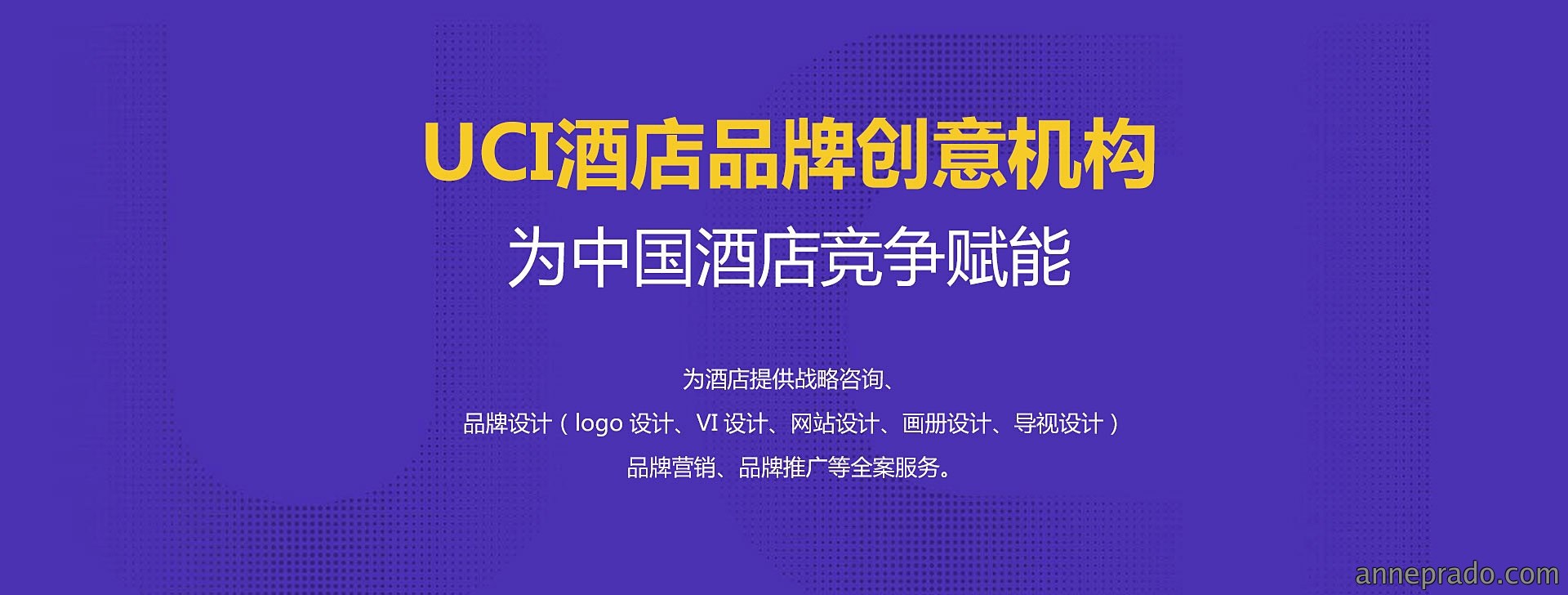 UCI酒店品牌创意机构
为中国酒店竞争赋能

为酒店提供战略咨询、
品牌设计（logo 设计、VI 设计、网站设计、画册设计、导视设计）
品牌营销、品牌推广等全案服务。

anneprado.com